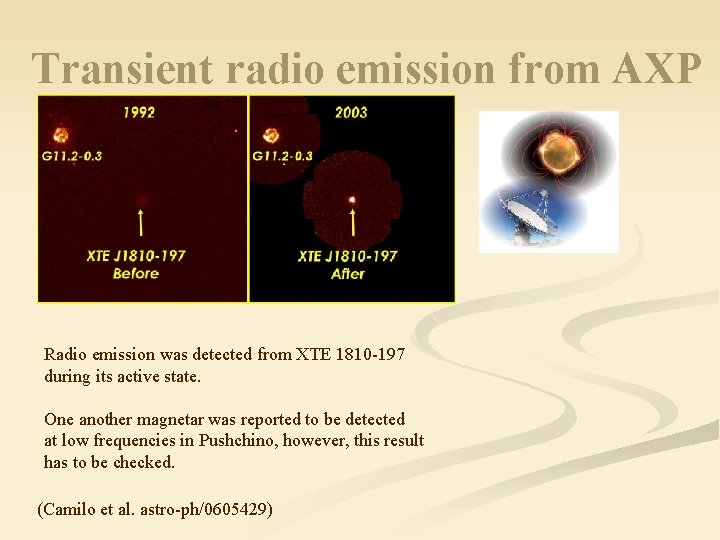 Transient radio emission from AXP

1992

G11.2-0.3

XTE J1810-197
Before

2003

G11.2-0.3

XTE J1810-197
After

Radio emission was detected from XTE 1810-197 during its active state.

One another magnetar was reported to be detected at low frequencies in Pushchino, however, this result has to be checked.

(Camilo et al. astro-ph/0605429)